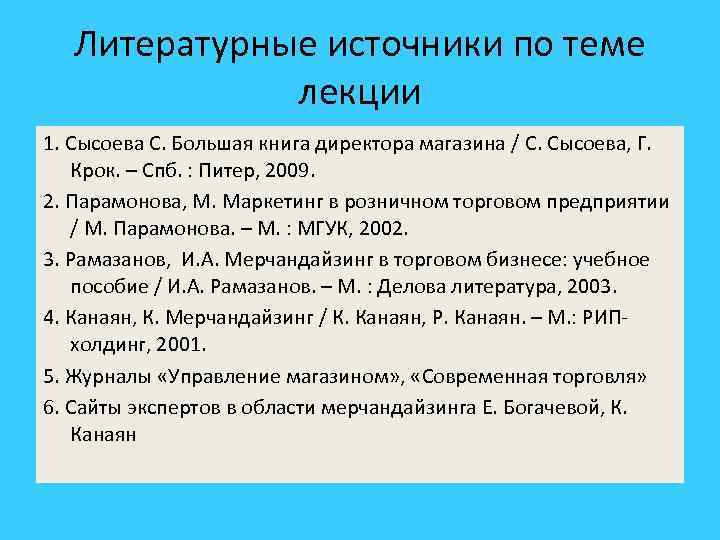 Литературные источники по теме лекции

1. Сысоева С. Большая книга директора магазина / С. Сысоева, Г. Крок. – Спб. : Питер, 2009.

2. Парамонова, М. Маркетинг в розничном торговом предприятии / М. Парамонова. – М. : МГУК, 2002.

3. Рамазанов, И.А. Мерчандайзинг в торговом бизнесе: учебное пособие / И.А. Рамазанов. – М. : Делова литература, 2003.

4. Канаян, К. Мерчандайзинг / К. Канаян, Р. Канаян. – М.: РИП-холдинг, 2001.

5. Журналы «Управление магазином», «Современная торговля»

6. Сайты экспертов в области мерчандайзинга Е. Богачевой, К. Канаян